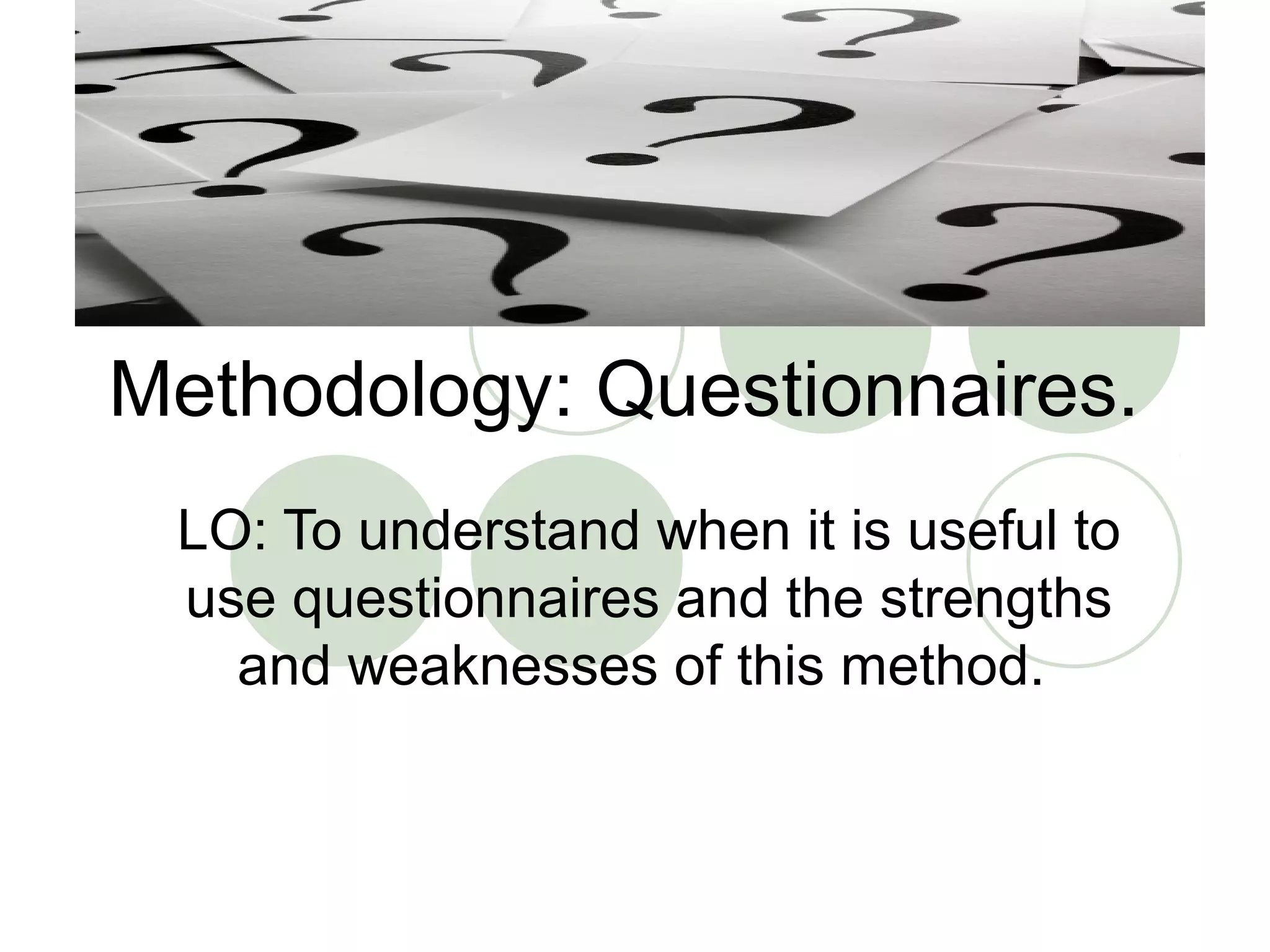 Methodology: Questionnaires.

LO: To understand when it is useful to use questionnaires and the strengths and weaknesses of this method.